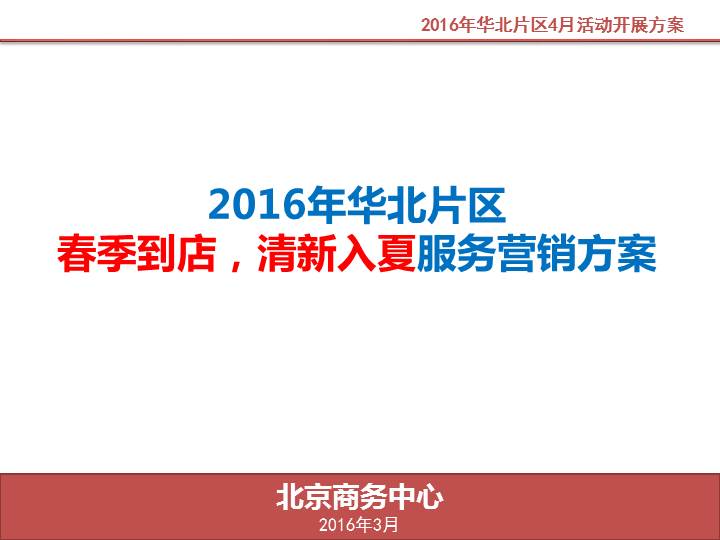 2016年华北片区4月活动开展方案

2016年华北片区
春季到店，清新入夏服务营销方案

北京商务中心
2016年3月